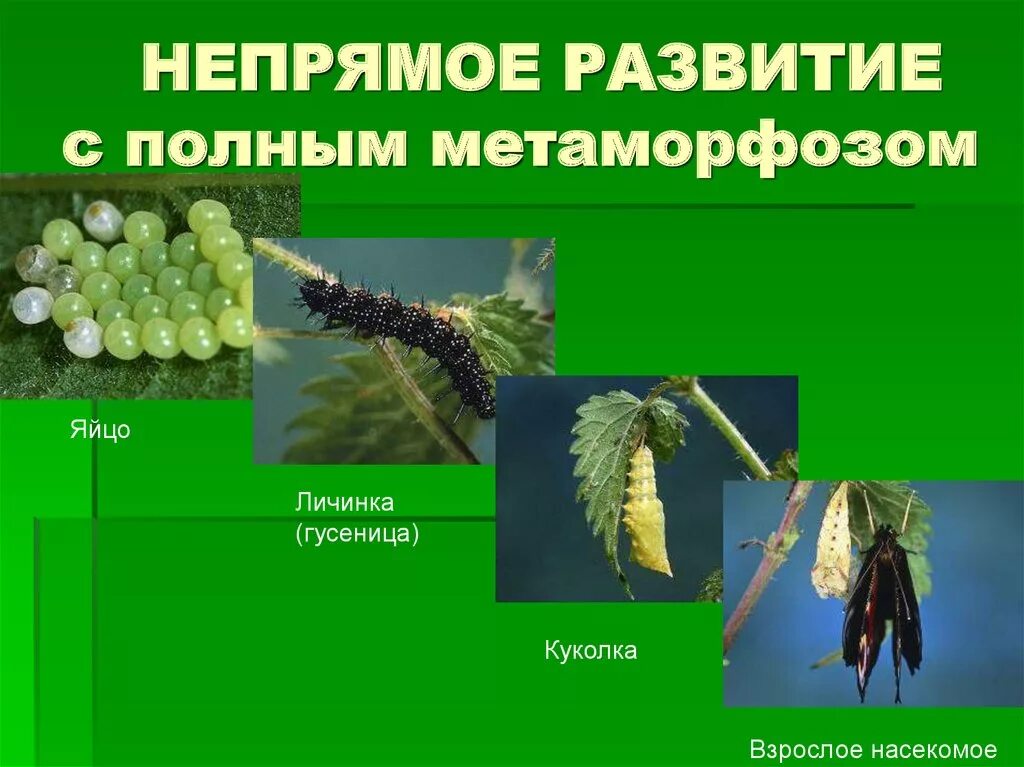 НЕПРЯМОЕ РАЗВИТИЕ
с полным метаморфозом

Яйцо

Личинка
(гусеница)

Куколка

Взрослое насекомое